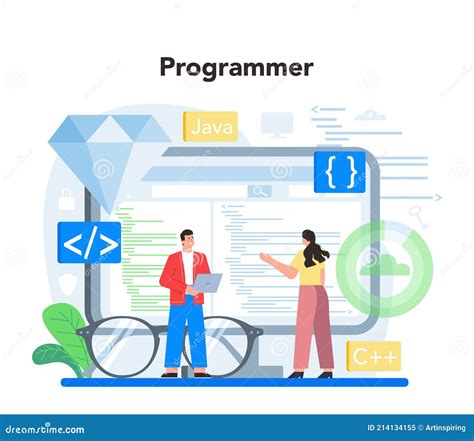 Programmer

Java

{ }

</>

C++

dreamstime.com

ID 214134155 © Artinspiring